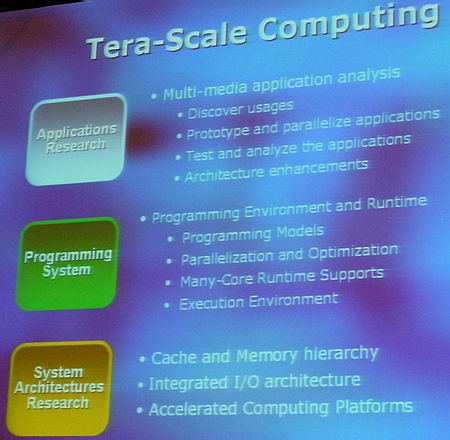 Tera-Scale Computing

Applications Research

• Multi-media application analysis
• Discover usages
• Prototype and parallelize applications
• Test and analyze the applications
• Architecture enhancements

Programming System

• Programming Environment and Runtime
• Programming Models
• Parallelization and Optimization
• Many-Core Runtime Supports
• Execution Environment

System Architectures Research

• Cache and Memory hierarchy
• Integrated I/O architecture
• Accelerated Computing Platforms